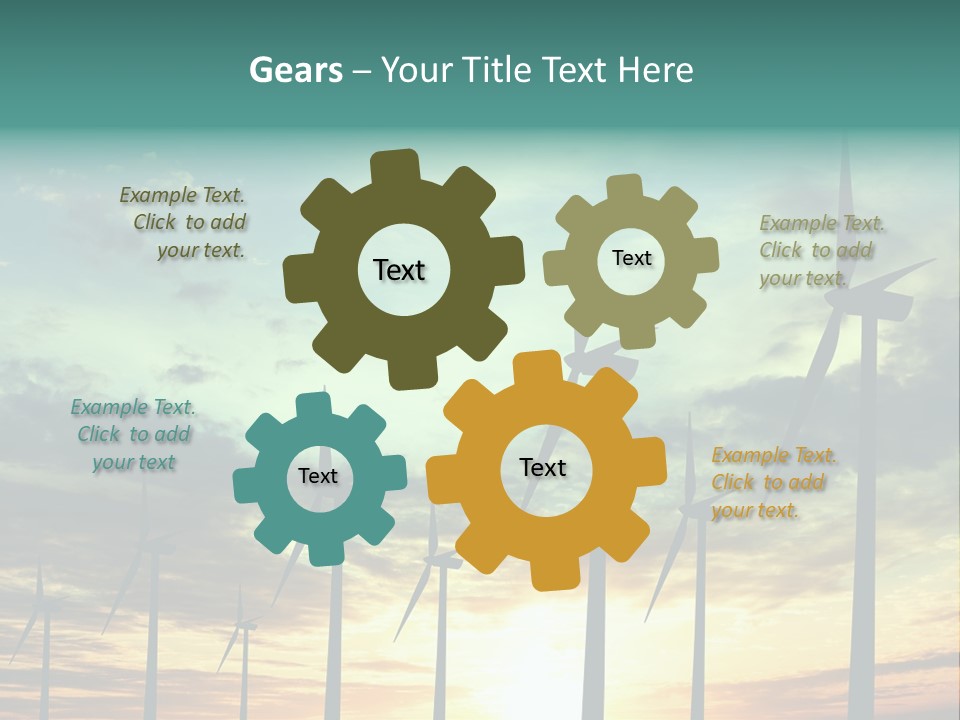 Gears – Your Title Text Here

Example Text. Click to add your text.

Text

Text

Example Text. Click to add your text.

Example Text. Click to add your text

Text

Text

Example Text. Click to add your text.